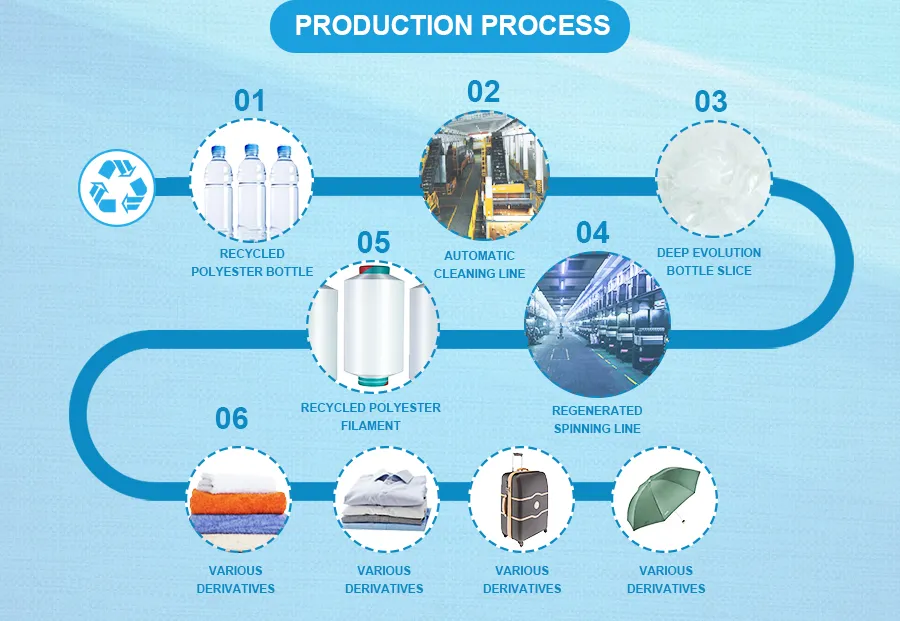 PRODUCTION PROCESS

01
RECYCLED POLYESTER BOTTLE

02
AUTOMATIC CLEANING LINE

03
DEEP EVOLUTION BOTTLE SLICE

04
REGENERATED SPINNING LINE

05
RECYCLED POLYESTER FILAMENT

06
VARIOUS DERIVATIVES

VARIOUS DERIVATIVES

VARIOUS DERIVATIVES

VARIOUS DERIVATIVES